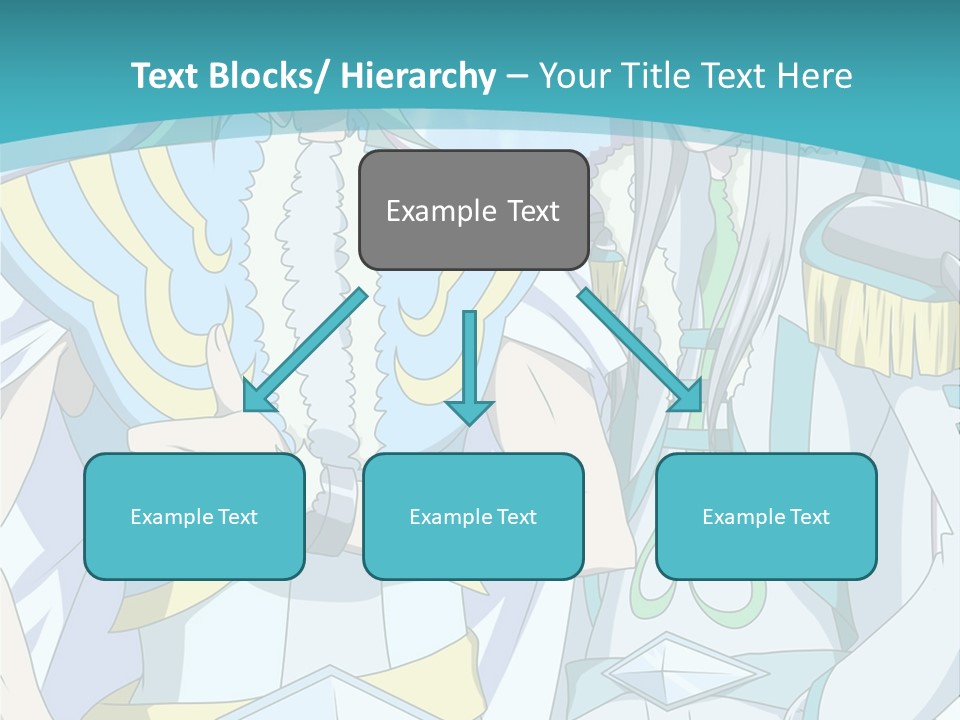 Text Blocks/ Hierarchy – Your Title Text Here

Example Text

Example Text

Example Text

Example Text